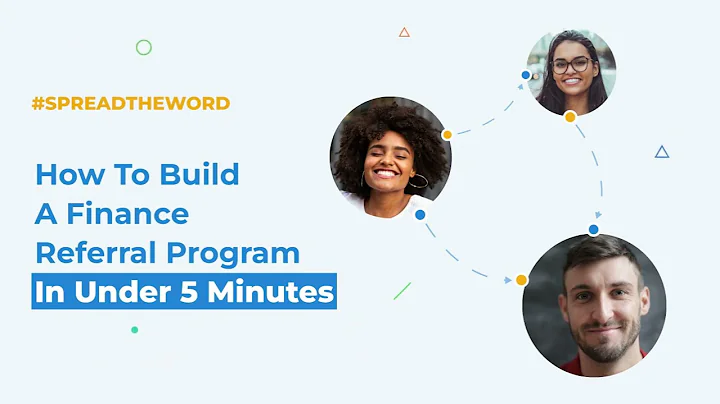 #SPREADTHEWORD

How To Build A Finance Referral Program In Under 5 Minutes